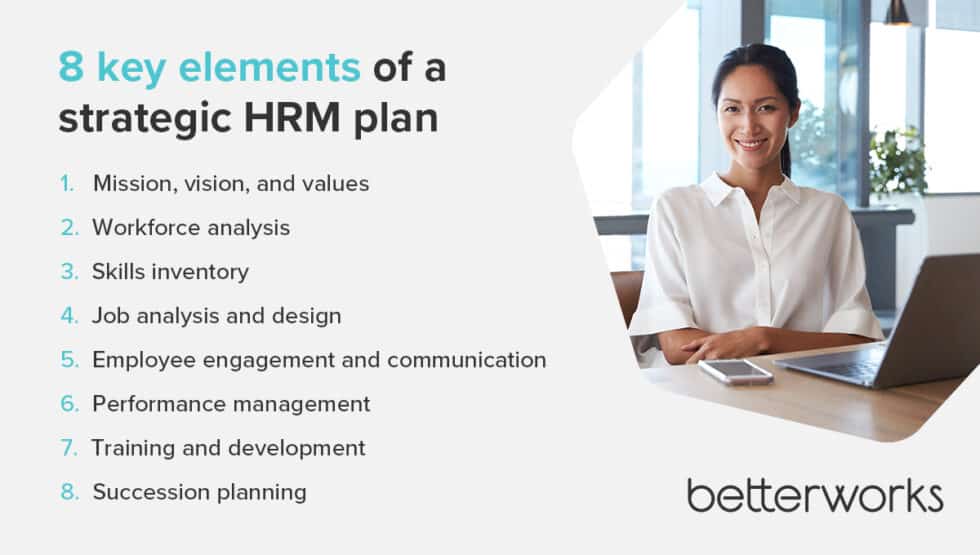 8 key elements of a strategic HRM plan

1. Mission, vision, and values
2. Workforce analysis
3. Skills inventory
4. Job analysis and design
5. Employee engagement and communication
6. Performance management
7. Training and development
8. Succession planning

betterworks